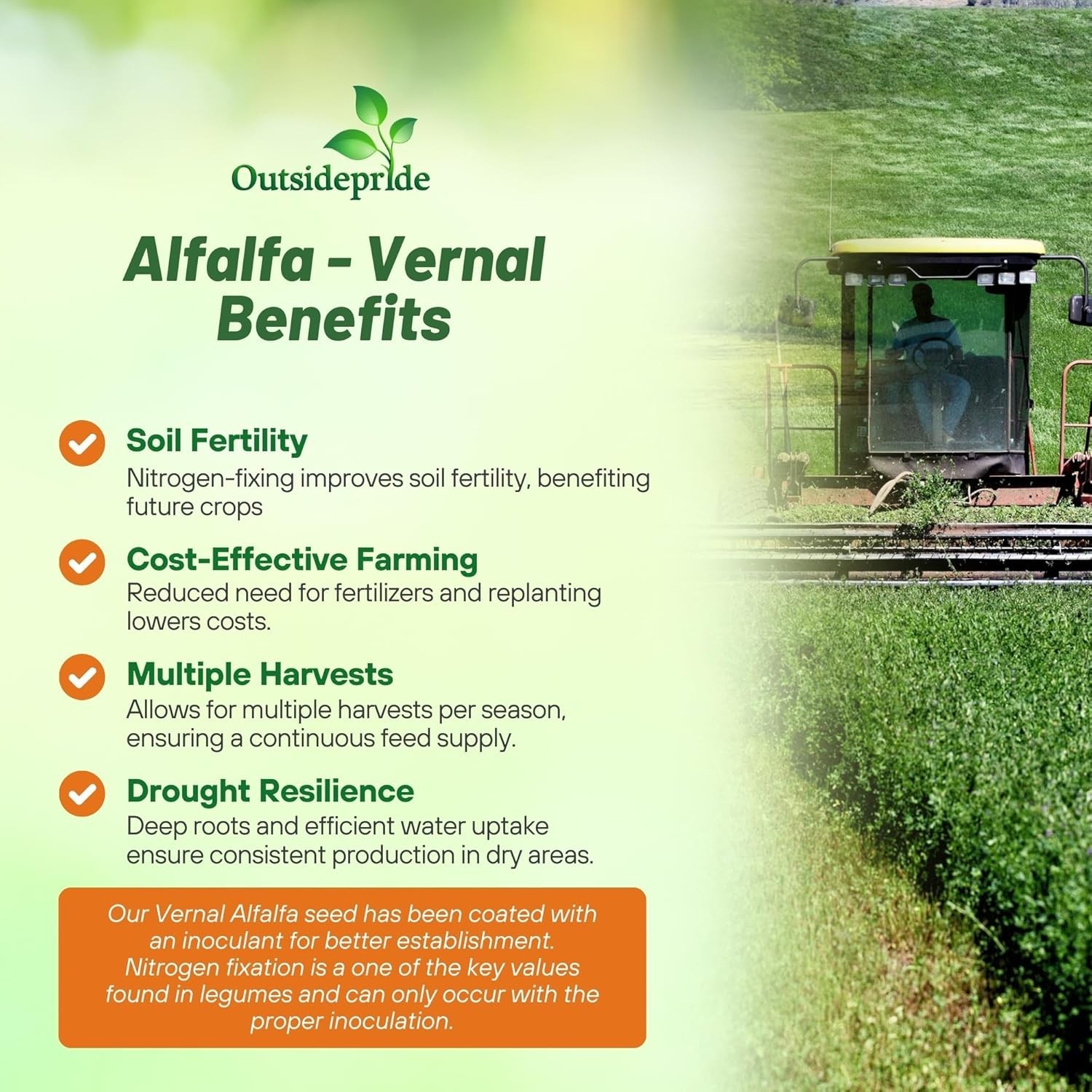 Outsidepride

Alfalfa - Vernal Benefits

Soil Fertility
Nitrogen-fixing improves soil fertility, benefiting future crops

Cost-Effective Farming
Reduced need for fertilizers and replanting lowers costs.

Multiple Harvests
Allows for multiple harvests per season, ensuring a continuous feed supply.

Drought Resilience
Deep roots and efficient water uptake ensure consistent production in dry areas.

Our Vernal Alfalfa seed has been coated with an inoculant for better establishment. Nitrogen fixation is a one of the key values found in legumes and can only occur with the proper inoculation.